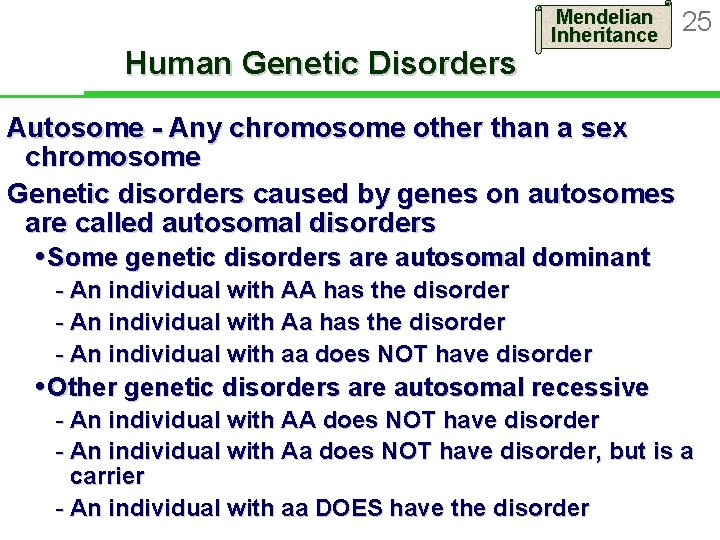 Mendelian Inheritance

25

Human Genetic Disorders

Autosome - Any chromosome other than a sex chromosome

Genetic disorders caused by genes on autosomes are called autosomal disorders

•Some genetic disorders are autosomal dominant

- An individual with AA has the disorder

- An individual with Aa has the disorder

- An individual with aa does NOT have disorder

•Other genetic disorders are autosomal recessive

- An individual with AA does NOT have disorder

- An individual with Aa does NOT have disorder, but is a carrier

- An individual with aa DOES have the disorder